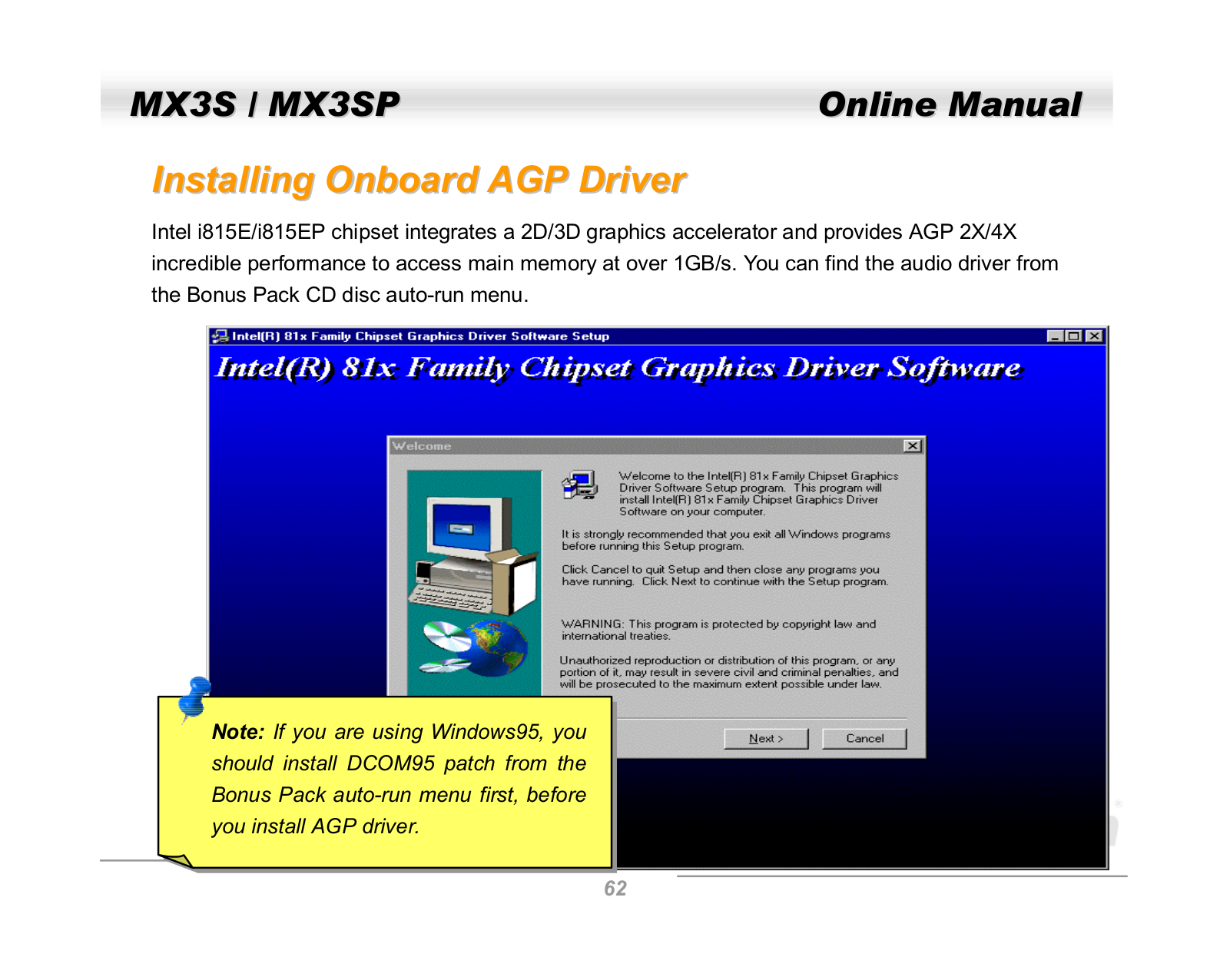 MX3S / MX3SP Online Manual

Installing Onboard AGP Driver

Intel i815E/i815EP chipset integrates a 2D/3D graphics accelerator and provides AGP 2X/4X incredible performance to access main memory at over 1GB/s. You can find the audio driver from the Bonus Pack CD disc auto-run menu.

Intel(R) 81x Family Chipset Graphics Driver Software Setup

Intel(R) 81x Family Chipset Graphics Driver Software

Welcome

Welcome to the Intel(R) 81x Family Chipset Graphics Driver Software Setup program. This program will install Intel(R) 81x Family Chipset Graphics Driver Software on your computer.

It is strongly recommended that you exit all Windows programs before running this Setup program.

Click Cancel to quit Setup and then close any programs you have running. Click Next to continue with the Setup program.

WARNING: This program is protected by copyright law and international treaties.

Unauthorized reproduction or distribution of this program, or any portion of it, may result in severe civil and criminal penalties, and will be prosecuted to the maximum extent possible under law.

Next >

Cancel

Note: If you are using Windows95, you should install DCOM95 patch from the Bonus Pack auto-run menu first, before you install AGP driver.

62